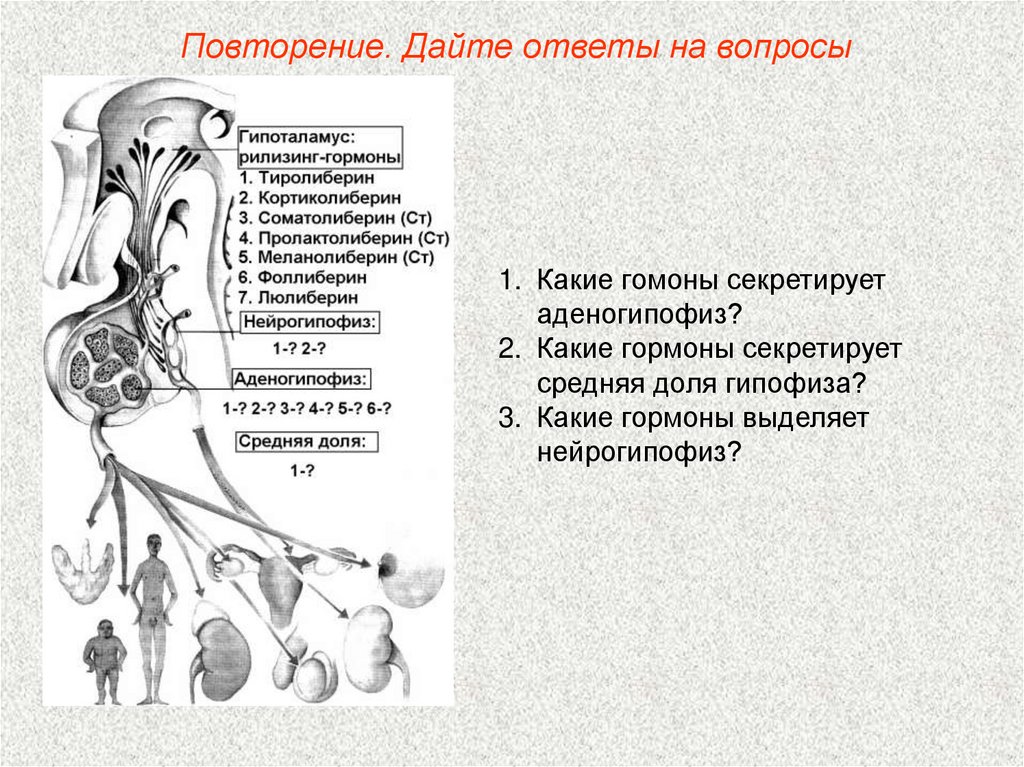 Повторение. Дайте ответы на вопросы

Гипоталамус:
рилизинг-гормоны
1. Тиролиберин
2. Кортиколиберин
3. Соматолиберин (Ст)
4. Пролактолиберин (Ст)
5. Меланолиберин (Ст)
6. Фоллиберин
7. Люлиберин

Нейрогипофиз:
1-? 2-?

Аденогипофиз:
1-? 2-? 3-? 4-? 5-? 6-?

Средняя доля:
1-?

1. Какие гомоны секретирует аденогипофиз?
2. Какие гормоны секретирует средняя доля гипофиза?
3. Какие гормоны выделяет нейрогипофиз?